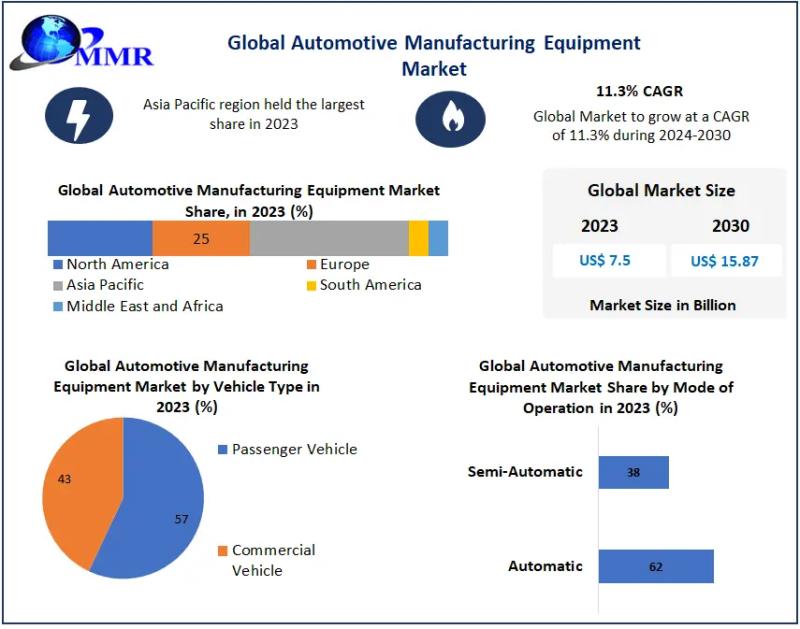 MMR

Global Automotive Manufacturing Equipment Market

Asia Pacific region held the largest share in 2023

11.3% CAGR

Global Market to grow at a CAGR of 11.3% during 2024-2030

Global Automotive Manufacturing Equipment Market Share, in 2023 (%)

25

North America
Europe
Asia Pacific
South America
Middle East and Africa

Global Market Size

| 2023 | 2030 |
|---|---|
| US$ 7.5 | US$ 15.87 |

Market Size in Billion

Global Automotive Manufacturing Equipment Market by Vehicle Type in 2023 (%)

43

57

Passenger Vehicle

Commercial Vehicle

Global Automotive Manufacturing Equipment Market Share by Mode of Operation in 2023 (%)

Semi-Automatic 38

Automatic 62